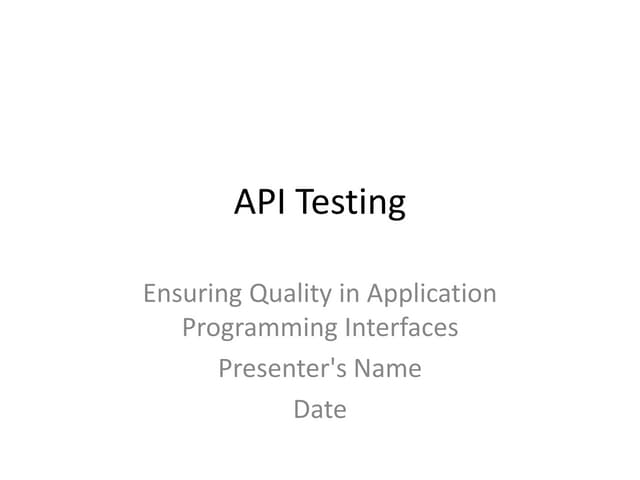 API Testing

Ensuring Quality in Application Programming Interfaces

Presenter's Name

Date